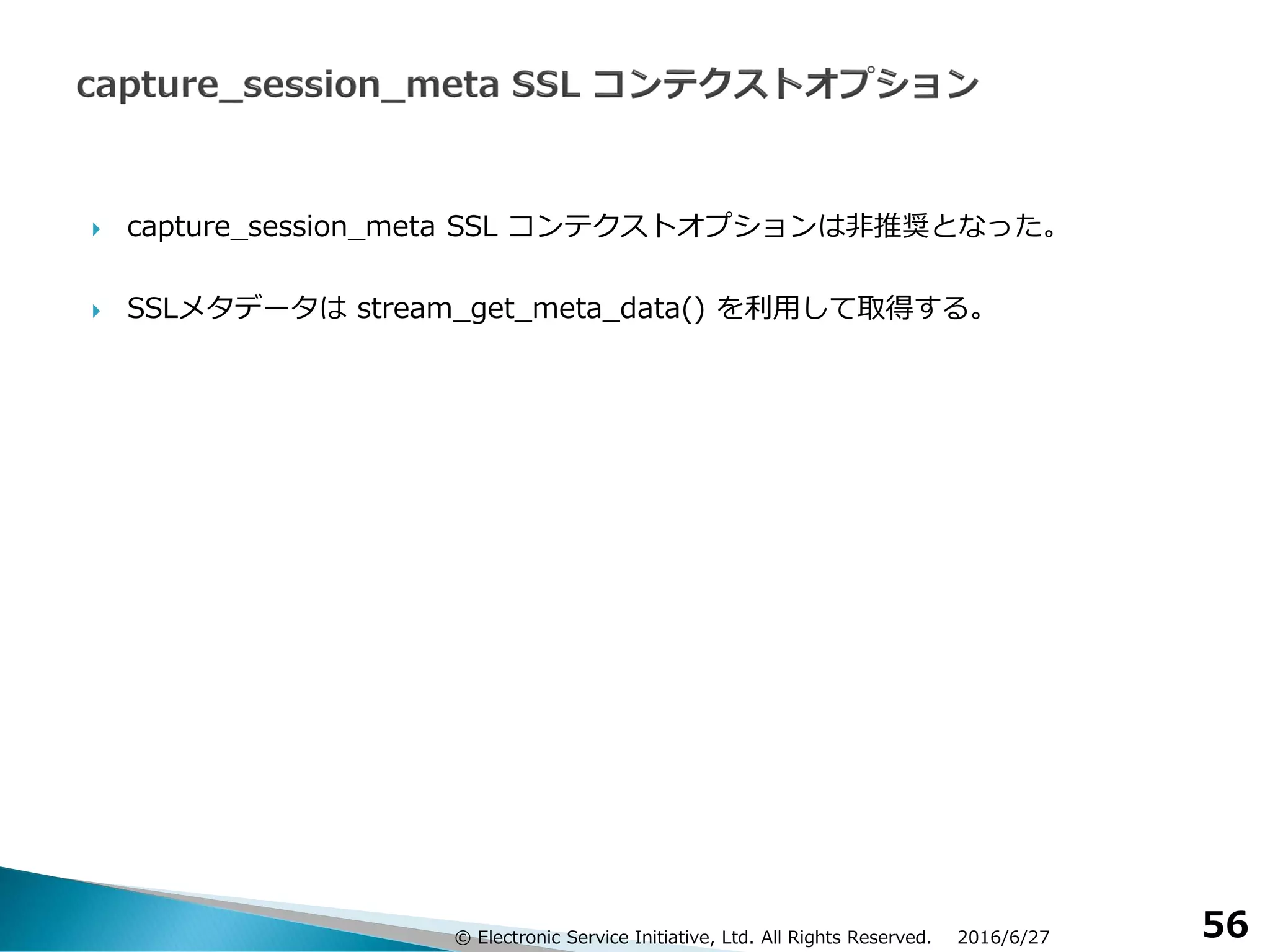 capture_session_meta SSL コンテクストオプション

capture_session_meta SSL コンテクストオプションは非推奨となった。

SSLメタデータは stream_get_meta_data() を利用して取得する。

© Electronic Service Initiative, Ltd. All Rights Reserved. 2016/6/27

56